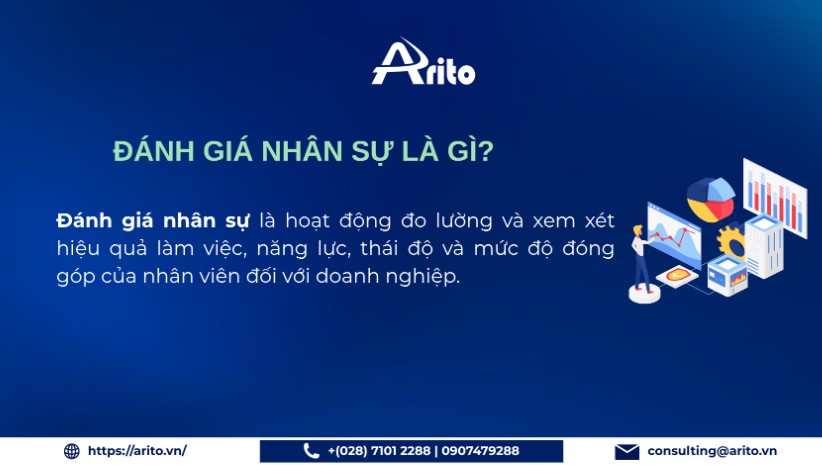 Arito

ĐÁNH GIÁ NHÂN SỰ LÀ GÌ?

Đánh giá nhân sự là hoạt động đo lường và xem xét hiệu quả làm việc, năng lực, thái độ và mức độ đóng góp của nhân viên đối với doanh nghiệp.

https://arito.vn/

+(028) 7101 2288 | 0907479288

consulting@arito.vn